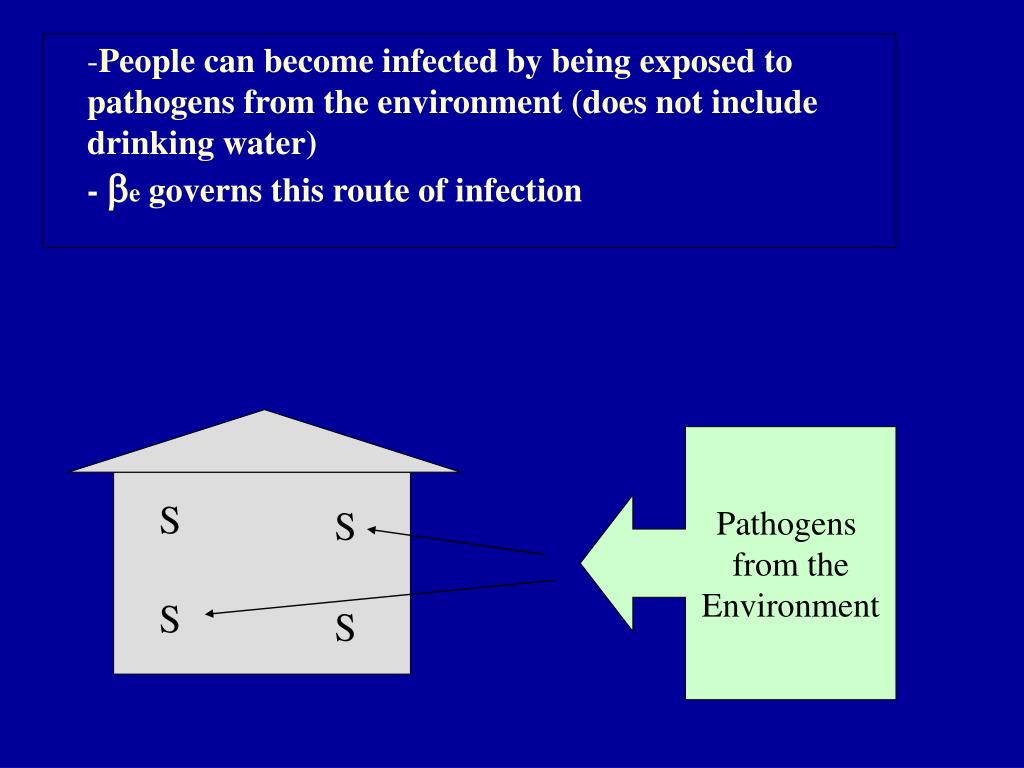 -People can become infected by being exposed to pathogens from the environment (does not include drinking water)

- $\beta_e$ governs this route of infection

S

S

S

S

Pathogens from the Environment